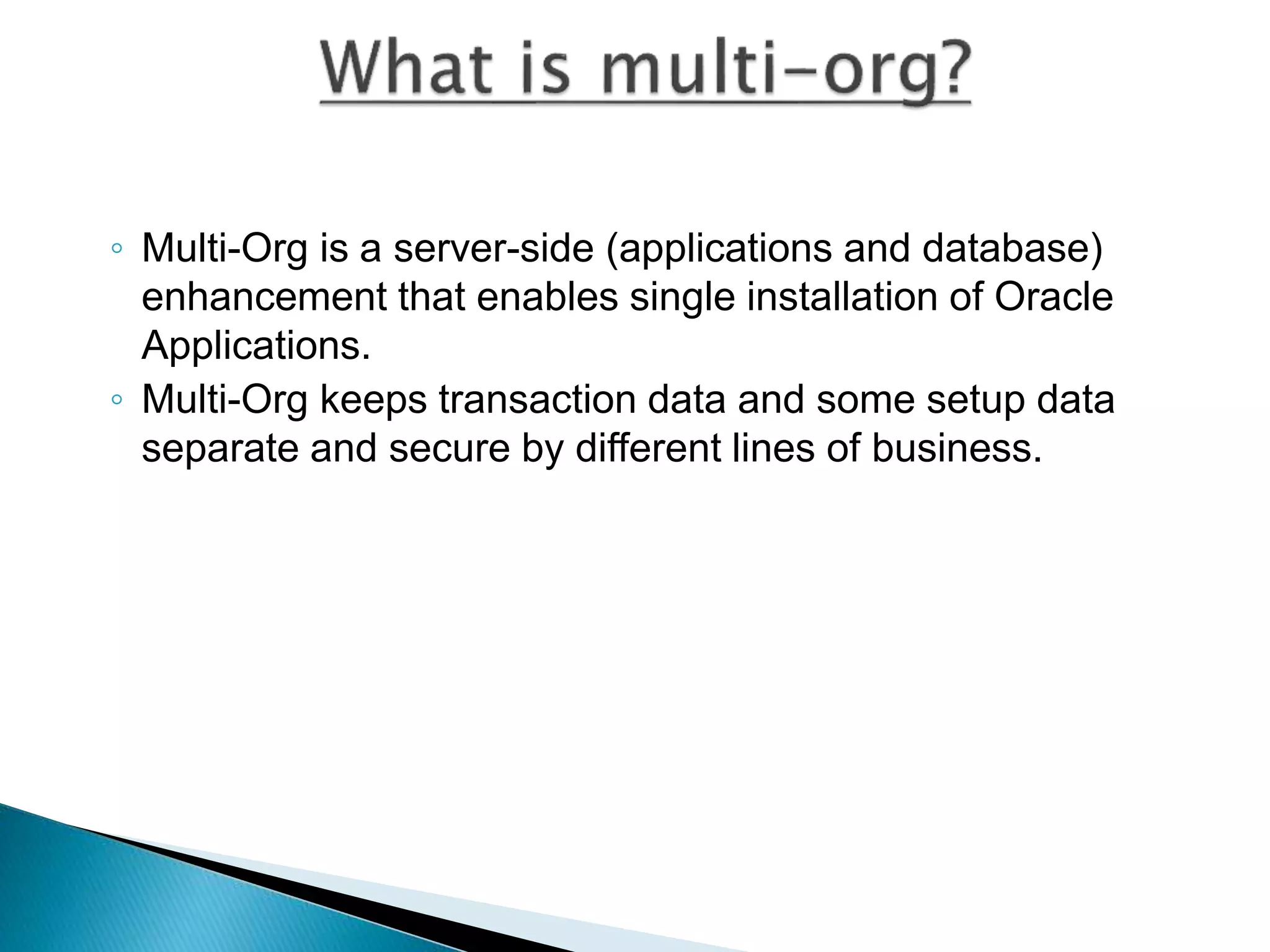 What is multi-org?

◦ Multi-Org is a server-side (applications and database) enhancement that enables single installation of Oracle Applications.
◦ Multi-Org keeps transaction data and some setup data separate and secure by different lines of business.